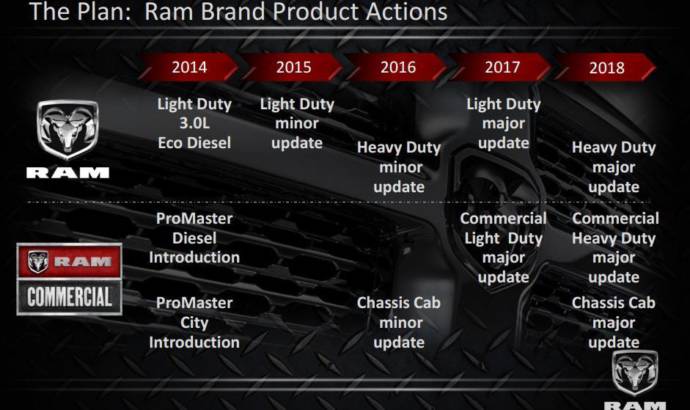 The Plan: Ram Brand Product Actions

| | 2014 | 2015 | 2016 | 2017 | 2018 |
|---|---|---|---|---|---|
| RAM | Light Duty 3.0L Eco Diesel | Light Duty minor update | Heavy Duty minor update | Light Duty major update | Heavy Duty major update |
| RAM COMMERCIAL | ProMaster Diesel Introduction | | | Commercial Light Duty major update | Commercial Heavy Duty major update |
| | ProMaster City Introduction | | Chassis Cab minor update | | Chassis Cab major update |

RAM